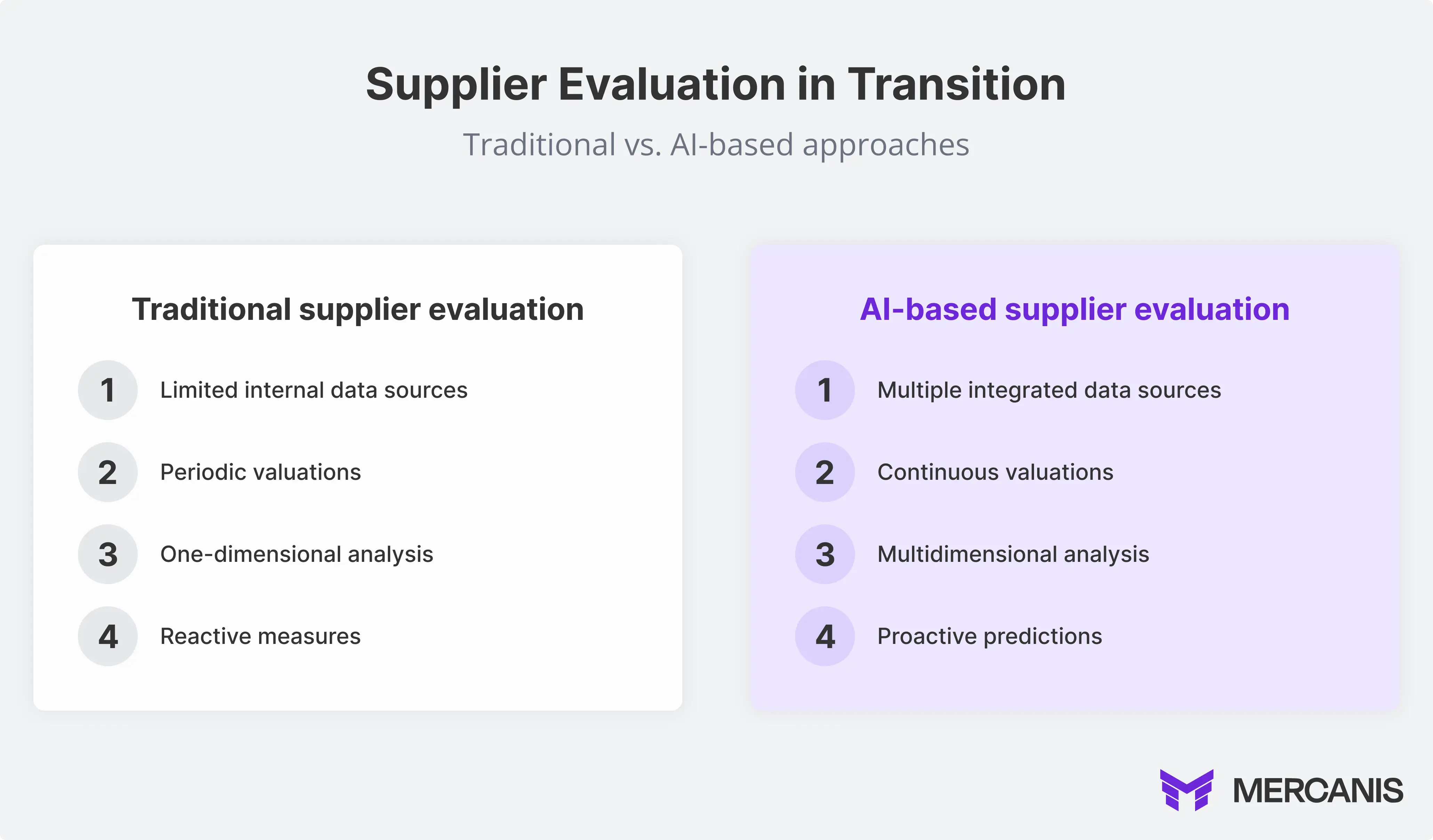 Supplier Evaluation in Transition

Traditional vs. AI-based approaches

Traditional supplier evaluation

1 Limited internal data sources

2 Periodic valuations

3 One-dimensional analysis

4 Reactive measures

AI-based supplier evaluation

1 Multiple integrated data sources

2 Continuous valuations

3 Multidimensional analysis

4 Proactive predictions

MERCANIS